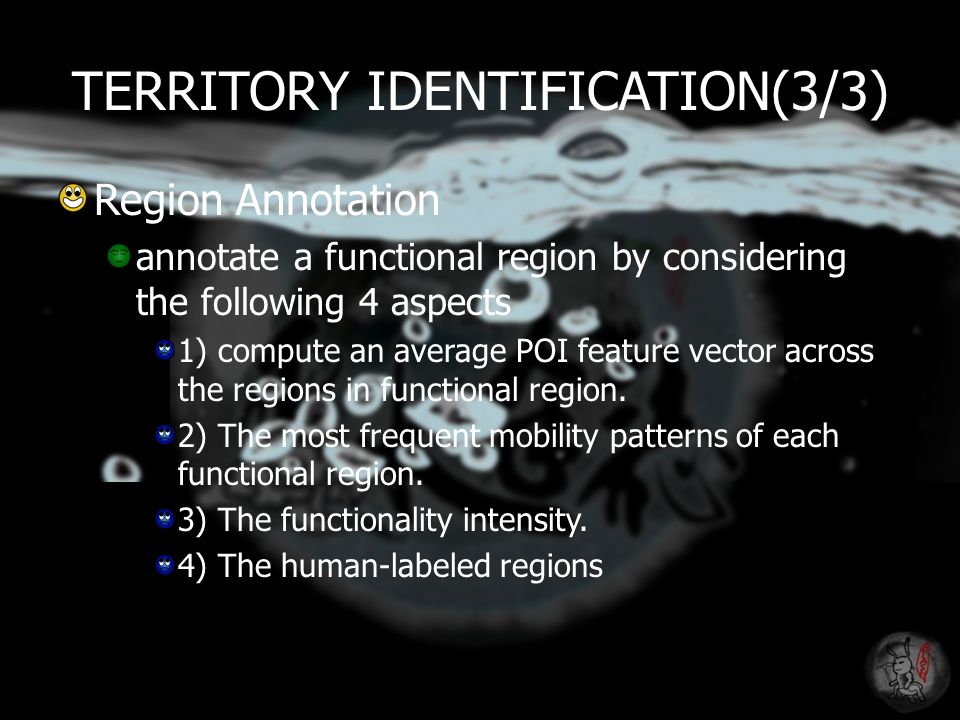 TERRITORY IDENTIFICATION(3/3)

Region Annotation

annotate a functional region by considering the following 4 aspects

1) compute an average POI feature vector across the regions in functional region.

2) The most frequent mobility patterns of each functional region.

3) The functionality intensity.

4) The human-labeled regions